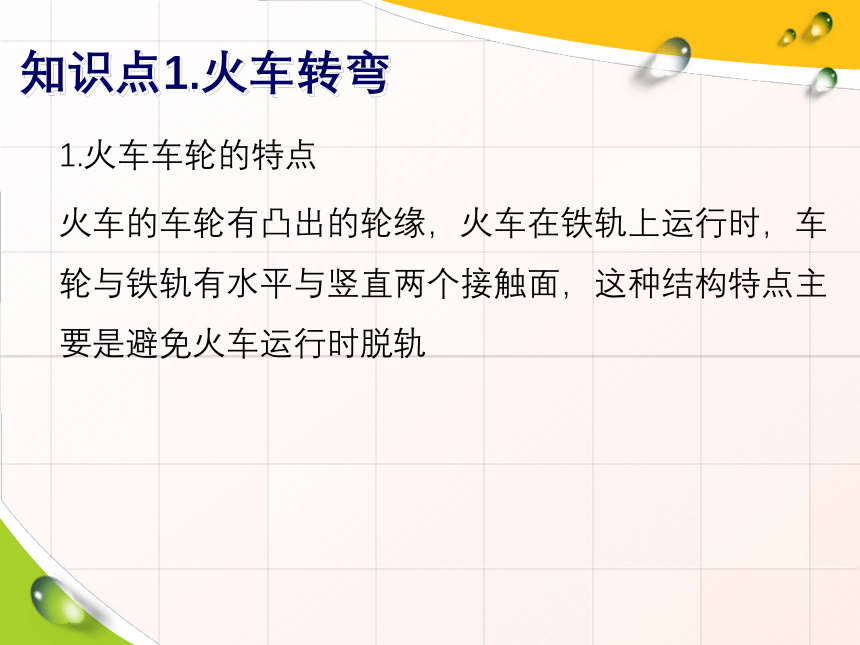 知识点1.火车转弯

1.火车车轮的特点

火车的车轮有凸出的轮缘，火车在铁轨上运行时，车轮与铁轨有水平与竖直两个接触面，这种结构特点主要是避免火车运行时脱轨